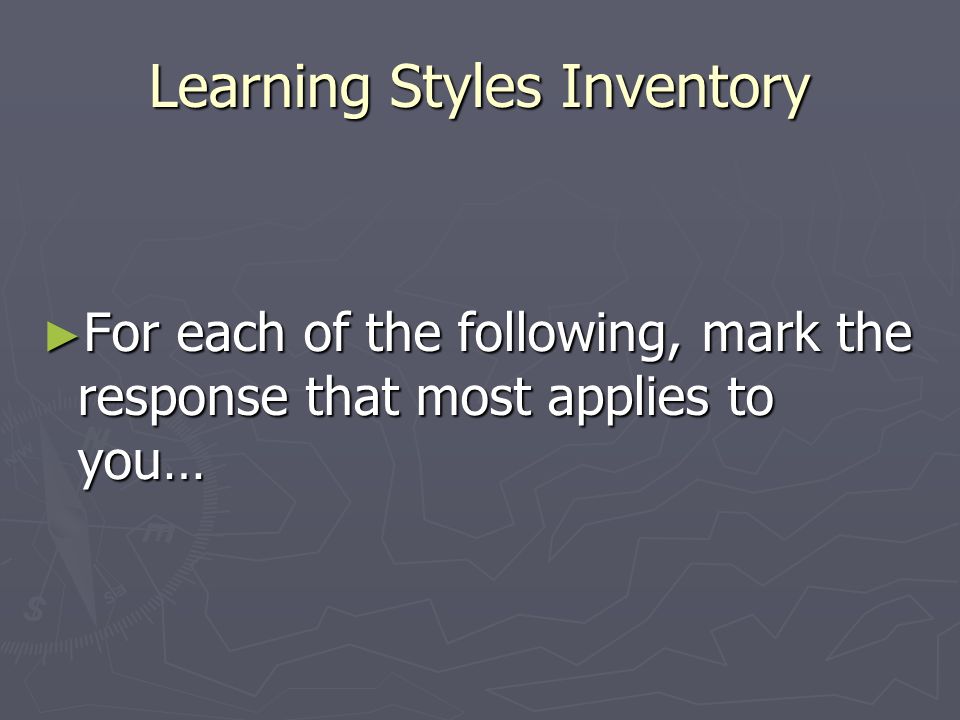 Learning Styles Inventory

►For each of the following, mark the response that most applies to you…